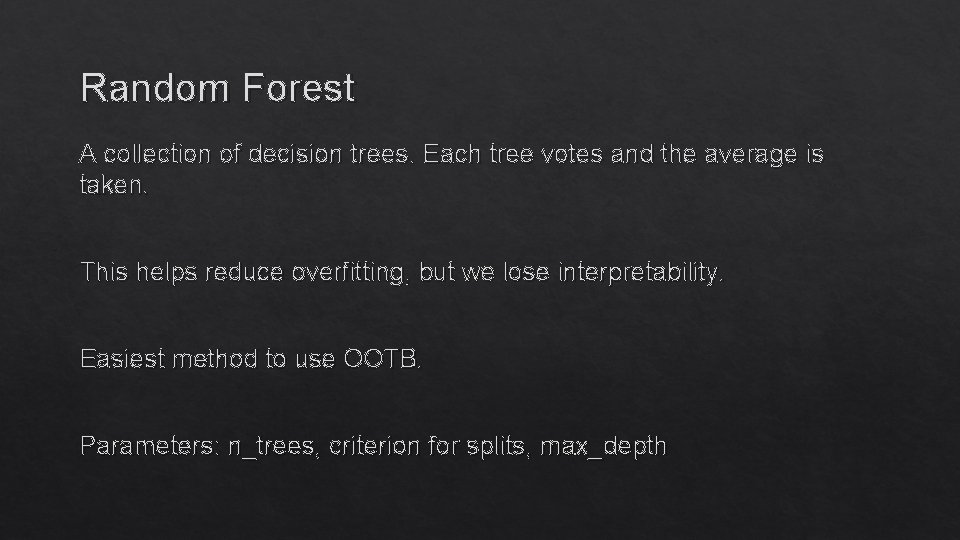 Random Forest

A collection of decision trees. Each tree votes and the average is taken.

This helps reduce overfitting, but we lose interpretability.

Easiest method to use OOTB.

Parameters: n_trees, criterion for splits, max_depth